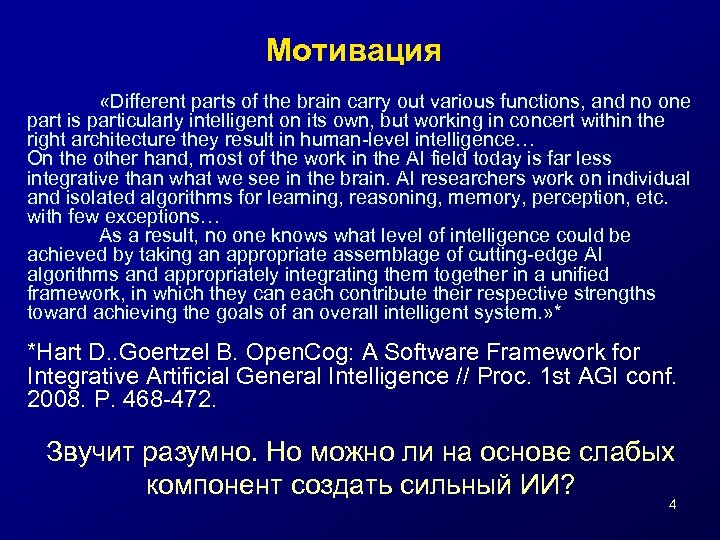 Мотивация

«Different parts of the brain carry out various functions, and no one part is particularly intelligent on its own, but working in concert within the right architecture they result in human-level intelligence…
On the other hand, most of the work in the AI field today is far less integrative than what we see in the brain. AI researchers work on individual and isolated algorithms for learning, reasoning, memory, perception, etc. with few exceptions…
As a result, no one knows what level of intelligence could be achieved by taking an appropriate assemblage of cutting-edge AI algorithms and appropriately integrating them together in a unified framework, in which they can each contribute their respective strengths toward achieving the goals of an overall intelligent system.»*

*Hart D..Goertzel B. OpenCog: A Software Framework for Integrative Artificial General Intelligence // Proc. 1st AGI conf. 2008. P. 468-472.

Звучит разумно. Но можно ли на основе слабых компонент создать сильный ИИ?

4